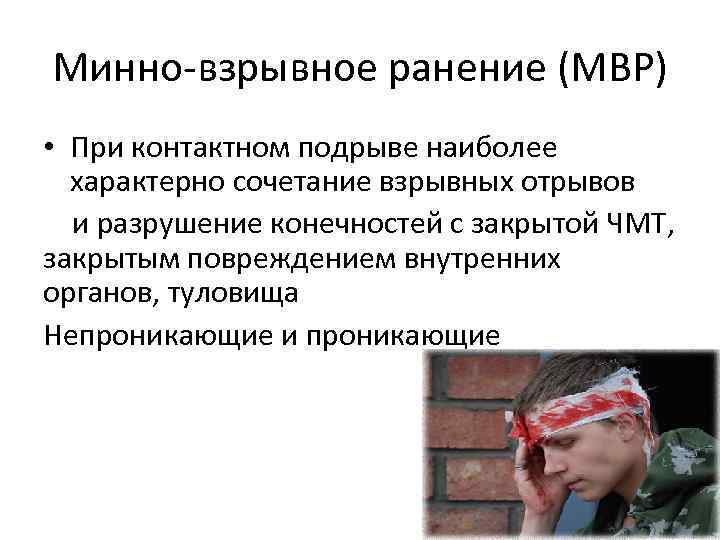 Минно-взрывное ранение (МВР)

• При контактном подрыве наиболее характерно сочетание взрывных отрывов

и разрушение конечностей с закрытой ЧМТ, закрытым повреждением внутренних органов, туловища

Непроникающие и проникающие